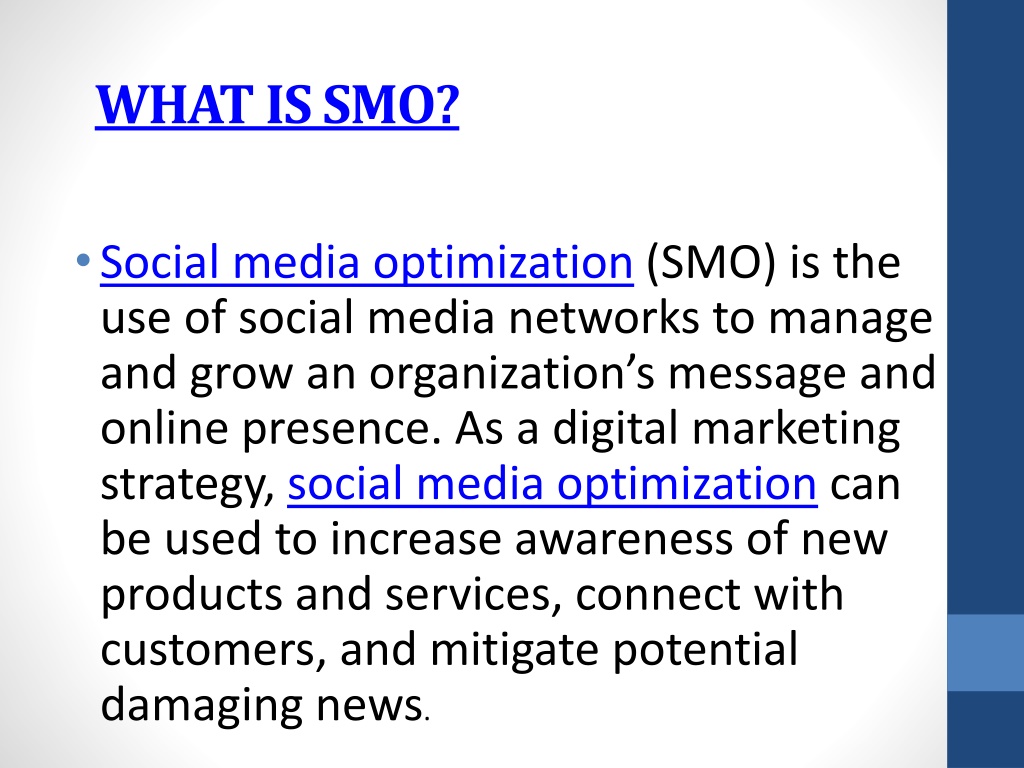 WHAT IS SMO?

• Social media optimization (SMO) is the use of social media networks to manage and grow an organization’s message and online presence. As a digital marketing strategy, social media optimization can be used to increase awareness of new products and services, connect with customers, and mitigate potential damaging news.